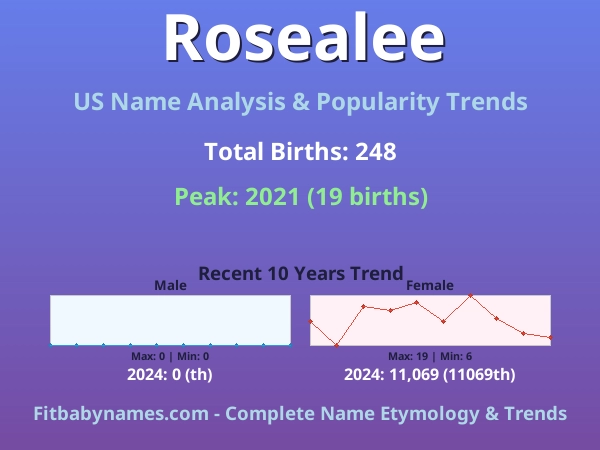 Rosealee

US Name Analysis & Popularity Trends

Total Births: 248

Peak: 2021 (19 births)

Recent 10 Years Trend

Male

Max: 0 | Min: 0

2024: 0 (th)

Female

Max: 19 | Min: 6

2024: 11,069 (11069th)

Fitbabynames.com - Complete Name Etymology & Trends